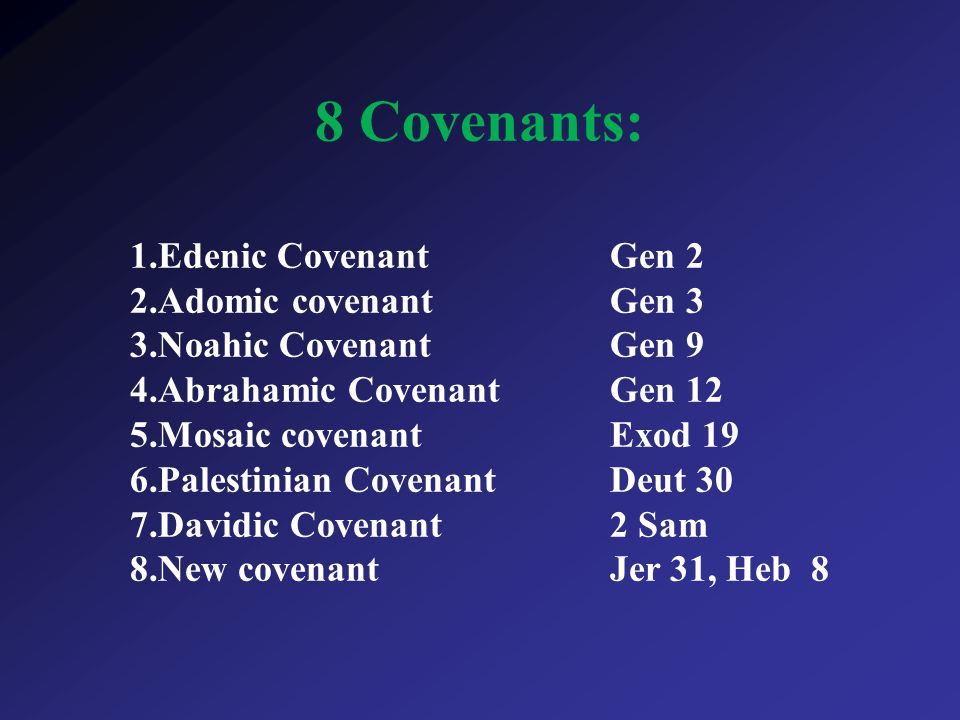 8 Covenants:

1.Edenic Covenant Gen 2
2.Adomic covenant Gen 3
3.Noahic Covenant Gen 9
4.Abrahamic Covenant Gen 12
5.Mosaic covenant Exod 19
6.Palestinian Covenant Deut 30
7.Davidic Covenant 2 Sam
8.New covenant Jer 31, Heb 8